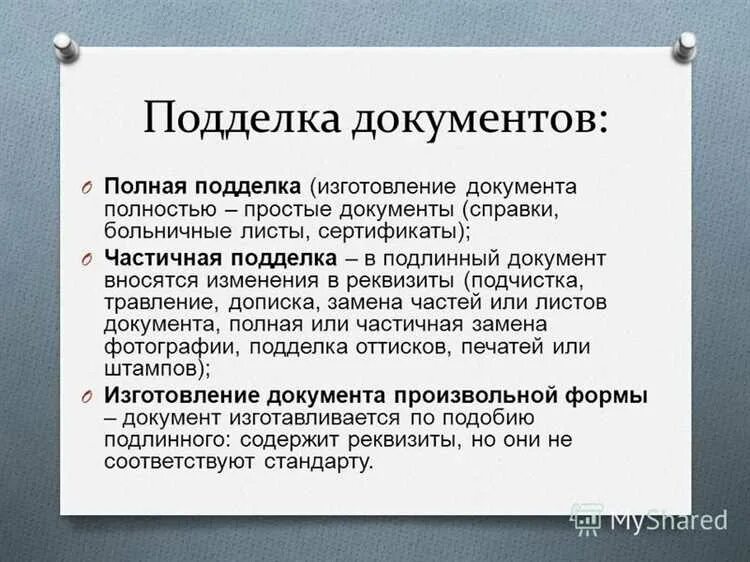 Подделка документов:

Полная подделка (изготовление документа полностью – простые документы (справки, больничные листы, сертификаты);

Частичная подделка – в подлинный документ вносятся изменения в реквизиты (подчистка, травление, дописка, замена частей или листов документа, полная или частичная замена фотографии, подделка оттисков, печатей или штампов);

Изготовление документа произвольной формы – документ изготавливается по подобию подлинного: содержит реквизиты, но они не соответствуют стандарту.

MyShared